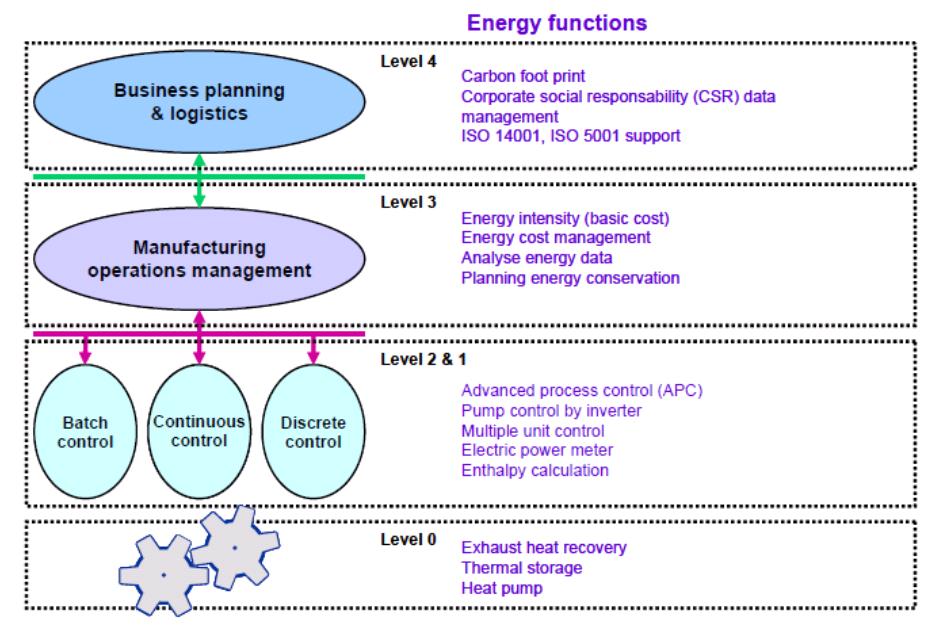 Energy functions

Business planning & logistics

Level 4

Carbon foot print
Corporate social responsability (CSR) data management
ISO 14001, ISO 5001 support

Manufacturing operations management

Level 3

Energy intensity (basic cost)
Energy cost management
Analyse energy data
Planning energy conservation

Batch control

Continuous control

Discrete control

Level 2 & 1

Advanced process control (APC)
Pump control by inverter
Multiple unit control
Electric power meter
Enthalpy calculation

Level 0

Exhaust heat recovery
Thermal storage
Heat pump